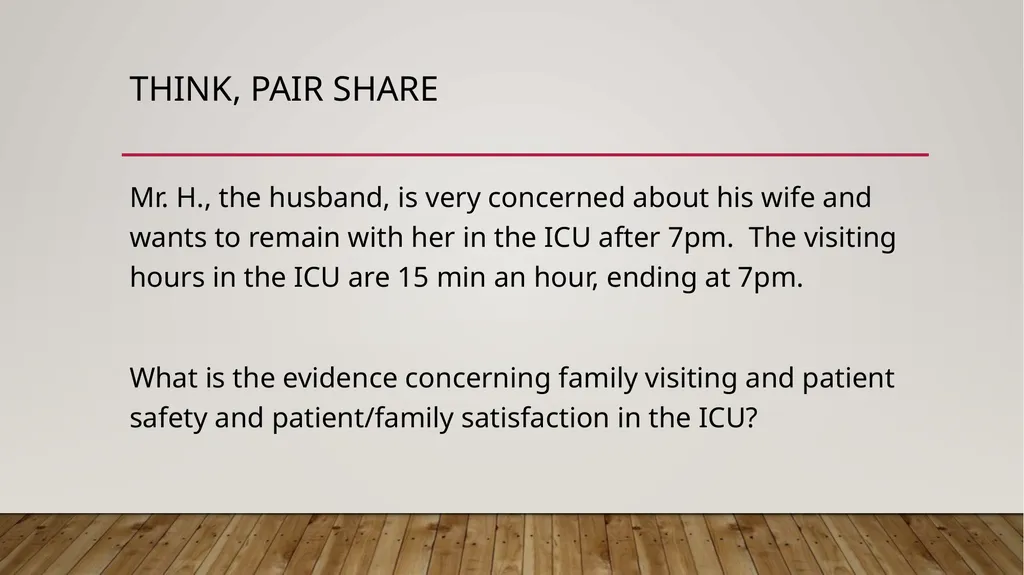 THINK, PAIR SHARE

Mr. H., the husband, is very concerned about his wife and wants to remain with her in the ICU after 7pm. The visiting hours in the ICU are 15 min an hour, ending at 7pm.

What is the evidence concerning family visiting and patient safety and patient/family satisfaction in the ICU?